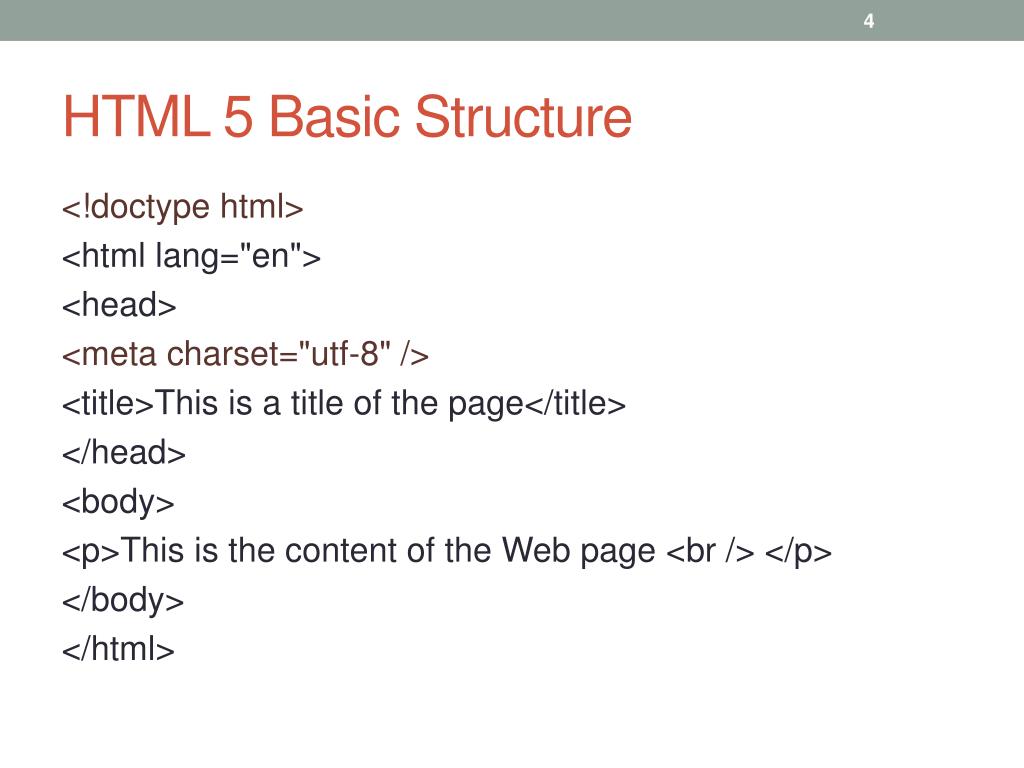 4

HTML 5 Basic Structure

<!doctype html>
<html lang="en">
<head>
<meta charset="utf-8" />
<title>This is a title of the page</title>
</head>
<body>
<p>This is the content of the Web page <br /> </p>
</body>
</html>